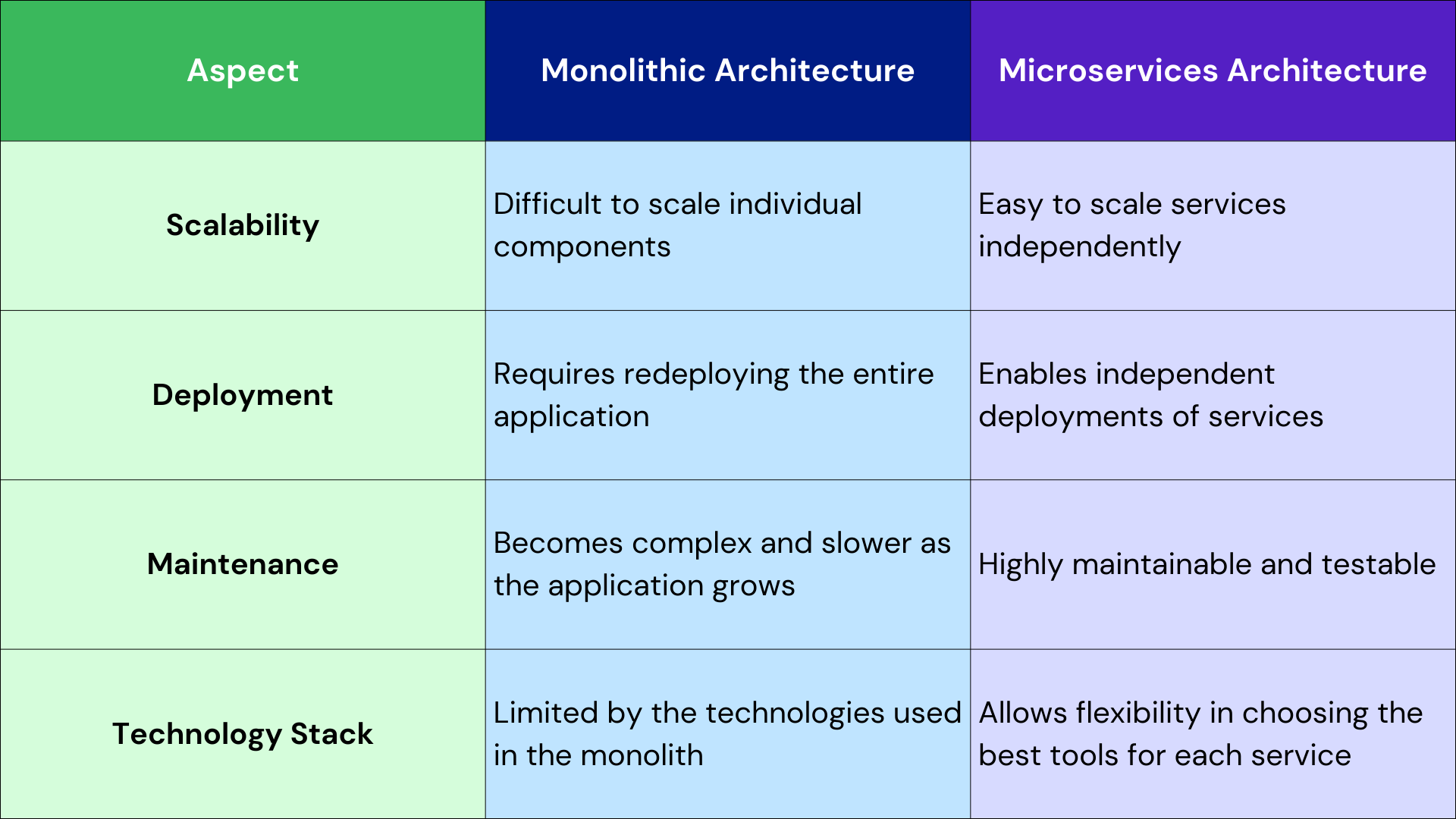 | Aspect | Monolithic Architecture | Microservices Architecture |
|---|---|---|
| Scalability | Difficult to scale individual components | Easy to scale services independently |
| Deployment | Requires redeploying the entire application | Enables independent deployments of services |
| Maintenance | Becomes complex and slower as the application grows | Highly maintainable and testable |
| Technology Stack | Limited by the technologies used in the monolith | Allows flexibility in choosing the best tools for each service |